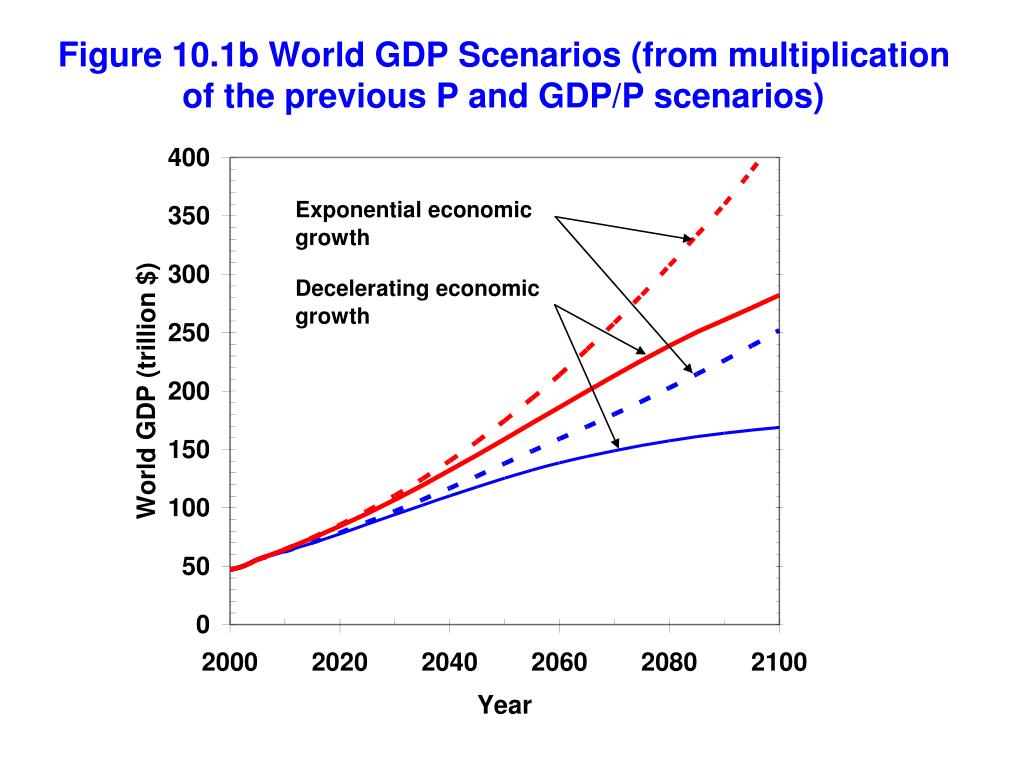 Figure 10.1b World GDP Scenarios (from multiplication of the previous P and GDP/P scenarios)

World GDP (trillion $)

400
350
300
250
200
150
100
50
0

Exponential economic growth

Decelerating economic growth

2000 2020 2040 2060 2080 2100

Year